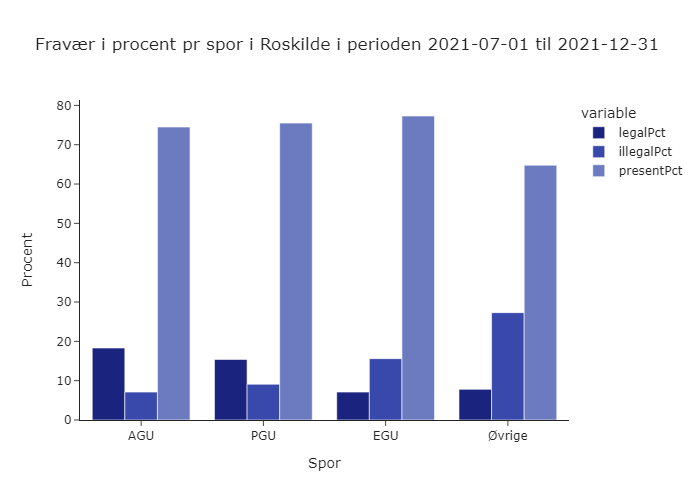 Fravær i procent pr spor i Roskilde i perioden 2021-07-01 til 2021-12-31

variable
legalPct
illegalPct
presentPct

Procent

80
70
60
50
40
30
20
10
0

AGU
PGU
EGU
Øvrige

Spor